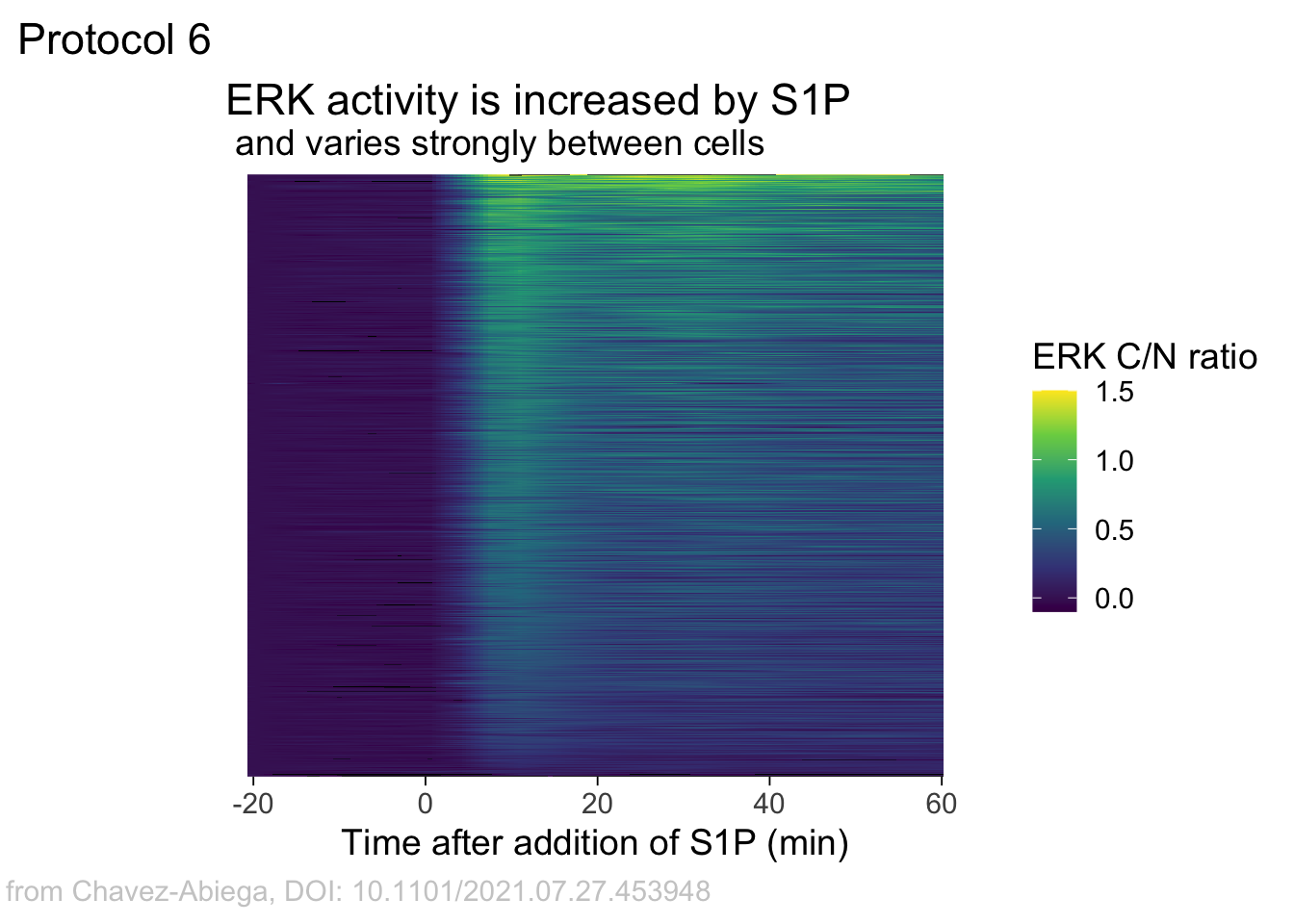 Protocol 6

ERK activity is increased by S1P
and varies strongly between cells

ERK C/N ratio
1.5
1.0
0.5
0.0

-20
0
20
40
60
Time after addition of S1P (min)

from Chavez-Abiega, DOI: 10.1101/2021.07.27.453948